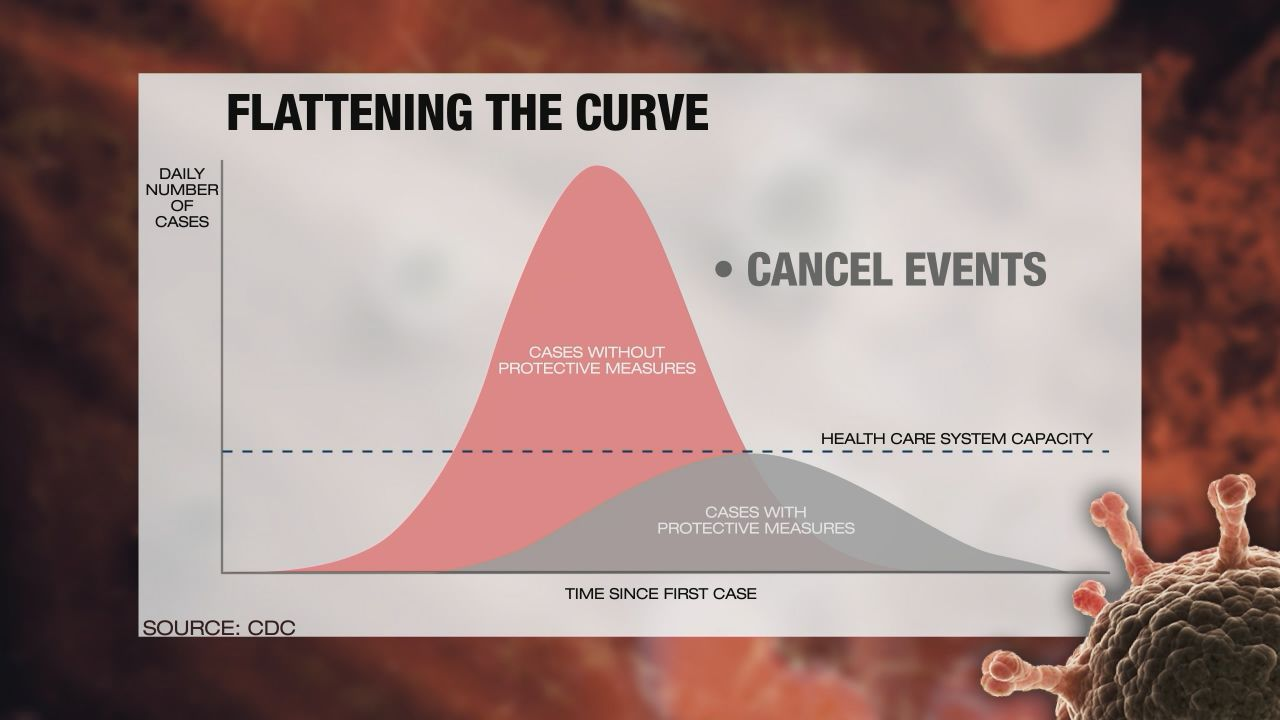 FLATTENING THE CURVE

DAILY NUMBER OF CASES

• CANCEL EVENTS

CASES WITHOUT PROTECTIVE MEASURES

HEALTH CARE SYSTEM CAPACITY

CASES WITH PROTECTIVE MEASURES

TIME SINCE FIRST CASE

SOURCE: CDC